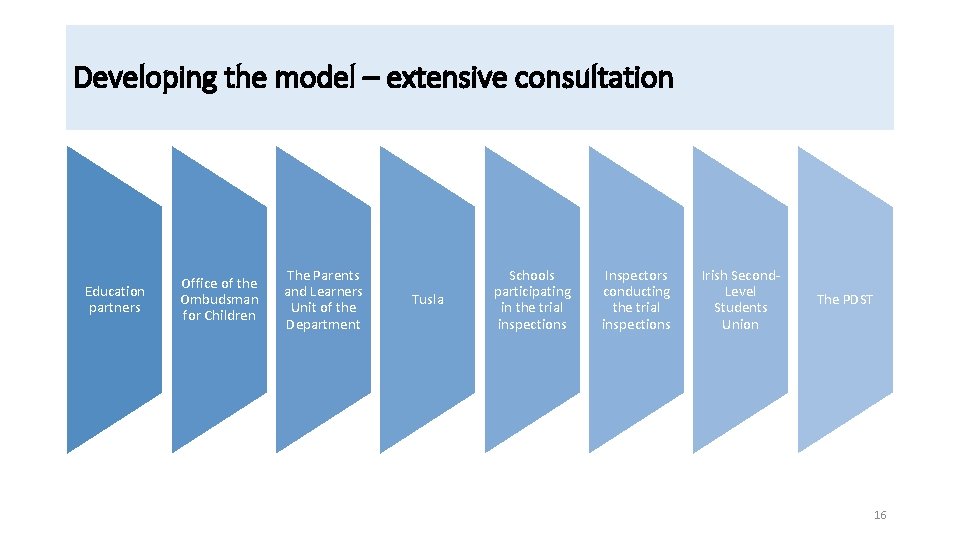 Developing the model – extensive consultation

Education partners

Office of the Ombudsman for Children

The Parents and Learners Unit of the Department

Tusla

Schools participating in the trial inspections

Inspectors conducting the trial inspections

Irish Second-Level Students Union

The PDST

16